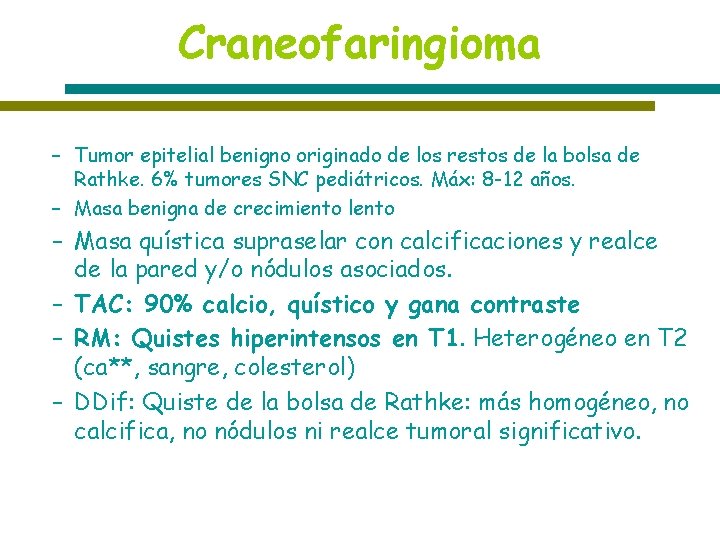 Craneofaringioma

– Tumor epitelial benigno originado de los restos de la bolsa de Rathke. 6% tumores SNC pediátricos. Máx: 8-12 años.

– Masa benigna de crecimiento lento

– Masa quística supraselar con calcificaciones y realce de la pared y/o nódulos asociados.

– TAC: 90% calcio, quístico y gana contraste

– RM: Quistes hiperintensos en T1. Heterogéneo en T2 (ca**, sangre, colesterol)

– DDif: Quiste de la bolsa de Rathke: más homogéneo, no calcifica, no nódulos ni realce tumoral significativo.